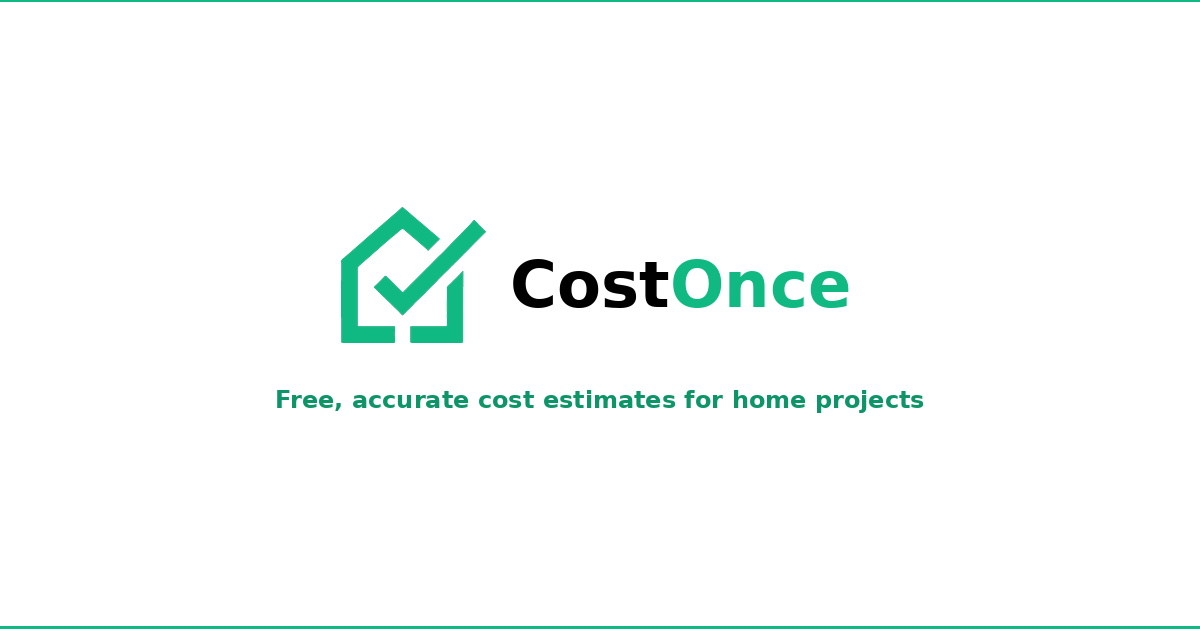 CostOnce

Free, accurate cost estimates for home projects